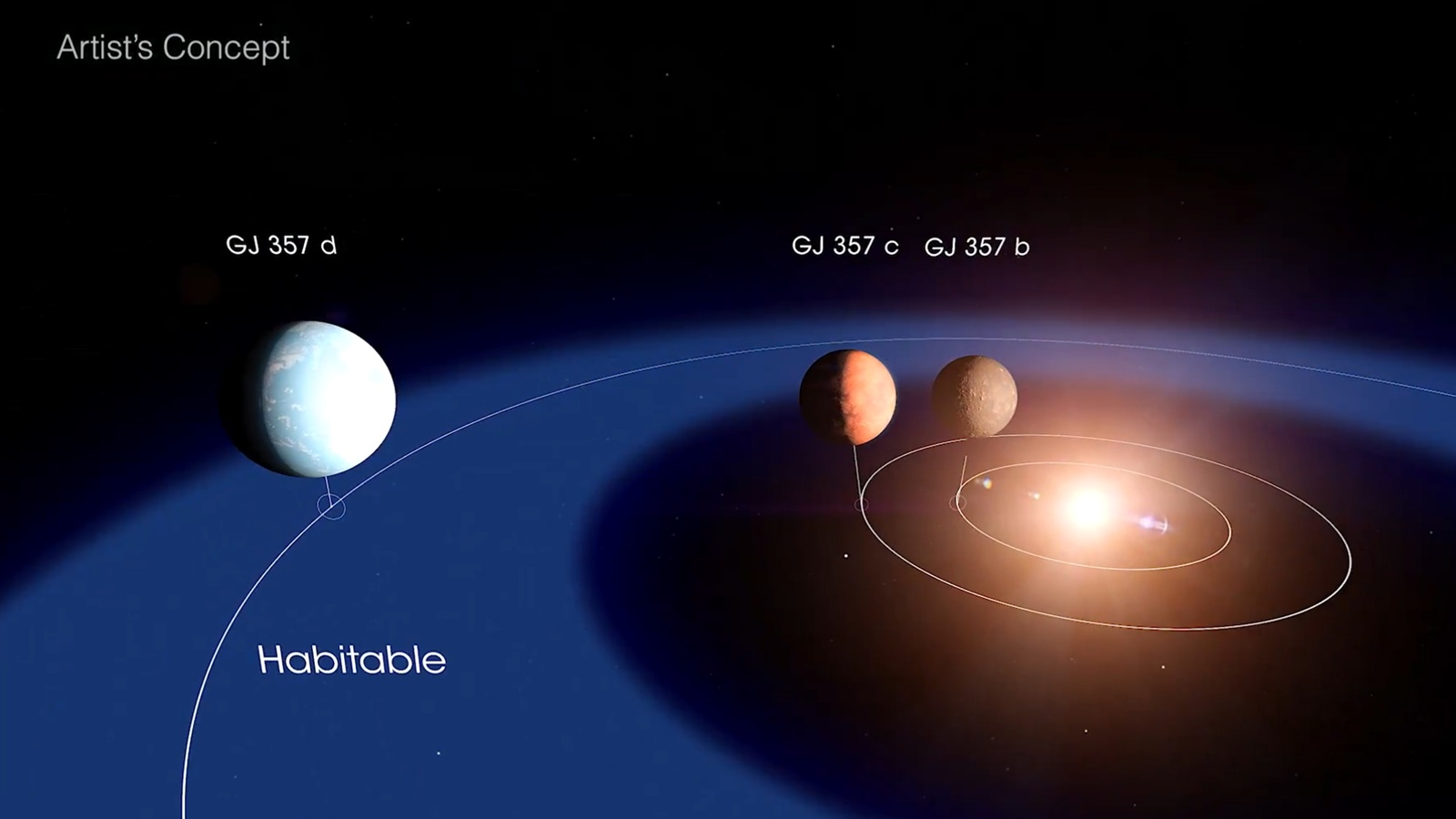 Artist's Concept

GJ 357 d

GJ 357 c

GJ 357 b

Habitable